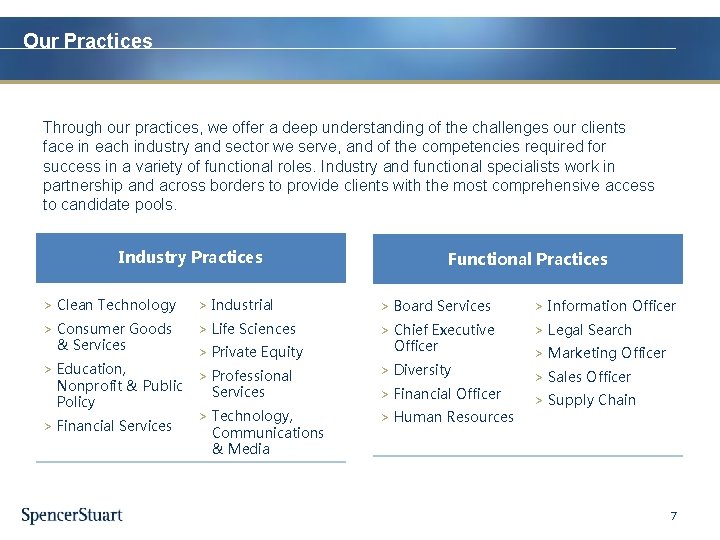 Our Practices

Through our practices, we offer a deep understanding of the challenges our clients face in each industry and sector we serve, and of the competencies required for success in a variety of functional roles. Industry and functional specialists work in partnership and across borders to provide clients with the most comprehensive access to candidate pools.

Industry Practices

> Clean Technology
> Consumer Goods & Services
> Education, Nonprofit & Public Policy
> Financial Services

> Industrial
> Life Sciences
> Private Equity
> Professional Services
> Technology, Communications & Media

Functional Practices

> Board Services
> Chief Executive Officer
> Diversity
> Financial Officer
> Human Resources

> Information Officer
> Legal Search
> Marketing Officer
> Sales Officer
> Supply Chain

SpencerStuart

7